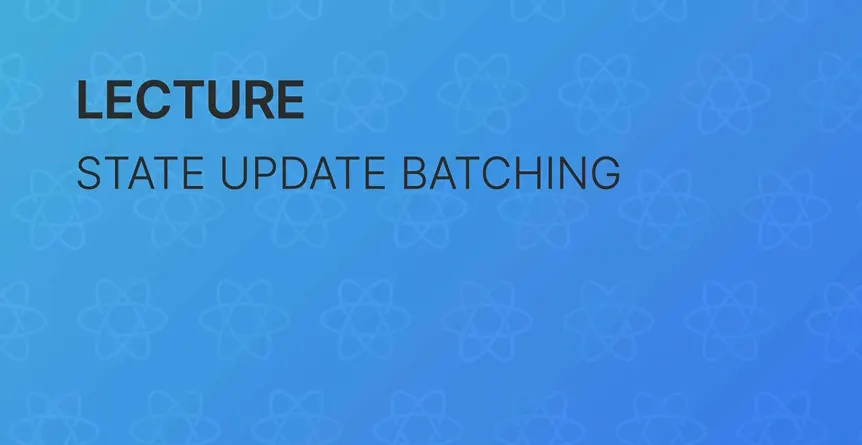 LECTURE

STATE UPDATE BATCHING